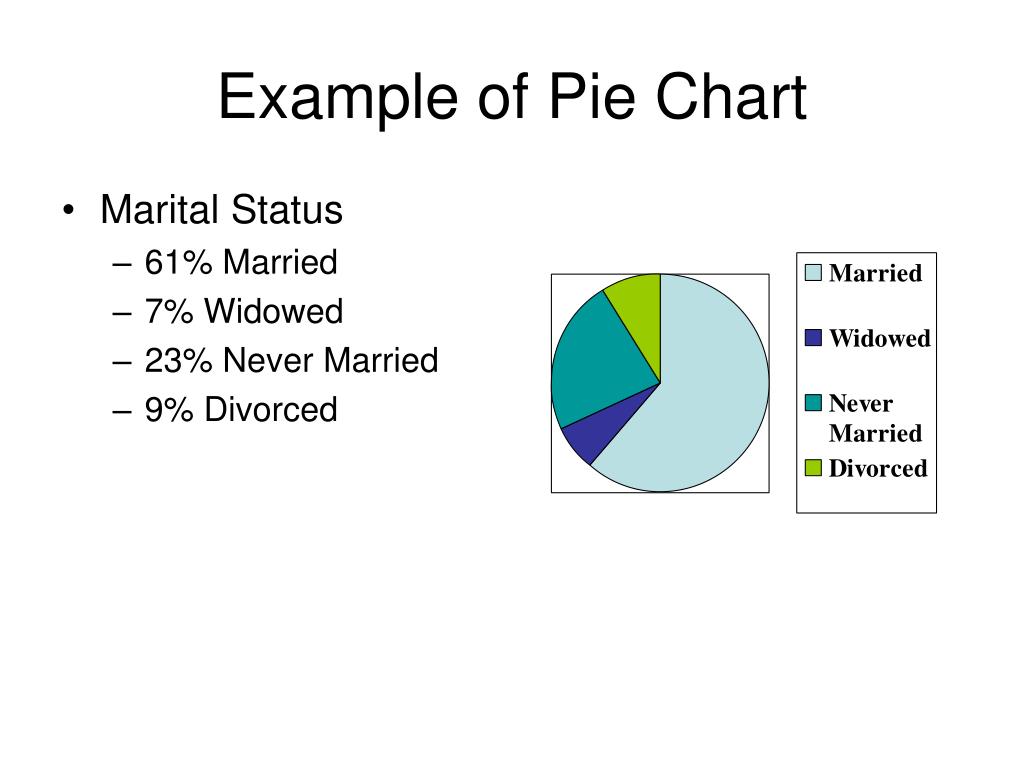 Example of Pie Chart

• Marital Status
  – 61% Married
  – 7% Widowed
  – 23% Never Married
  – 9% Divorced

Married
Widowed
Never Married
Divorced